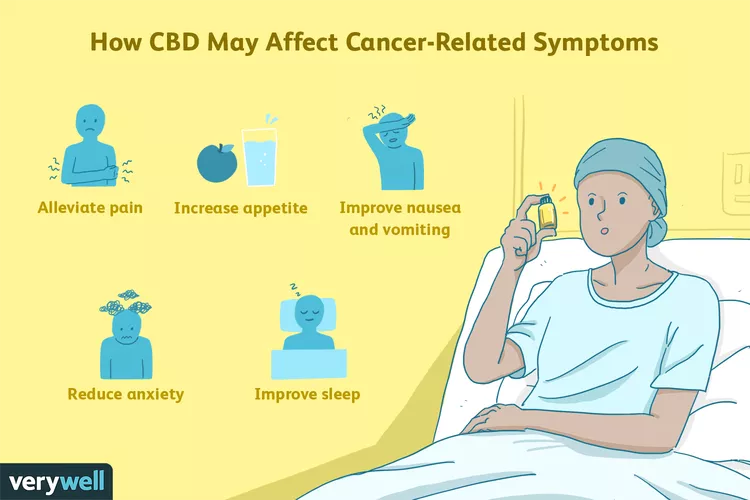 How CBD May Affect Cancer-Related Symptoms

Alleviate pain

Increase appetite

Improve nausea and vomiting

Reduce anxiety

Improve sleep

verywell